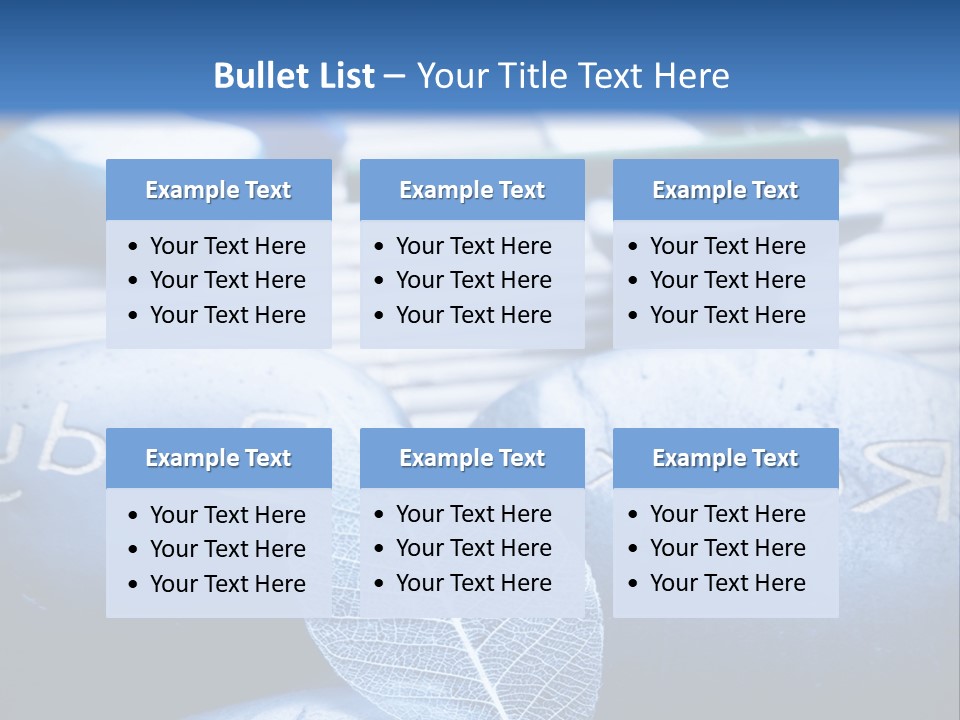 Bullet List – Your Title Text Here

Example Text
• Your Text Here
• Your Text Here
• Your Text Here

Example Text
• Your Text Here
• Your Text Here
• Your Text Here

Example Text
• Your Text Here
• Your Text Here
• Your Text Here

Example Text
• Your Text Here
• Your Text Here
• Your Text Here

Example Text
• Your Text Here
• Your Text Here
• Your Text Here

Example Text
• Your Text Here
• Your Text Here
• Your Text Here